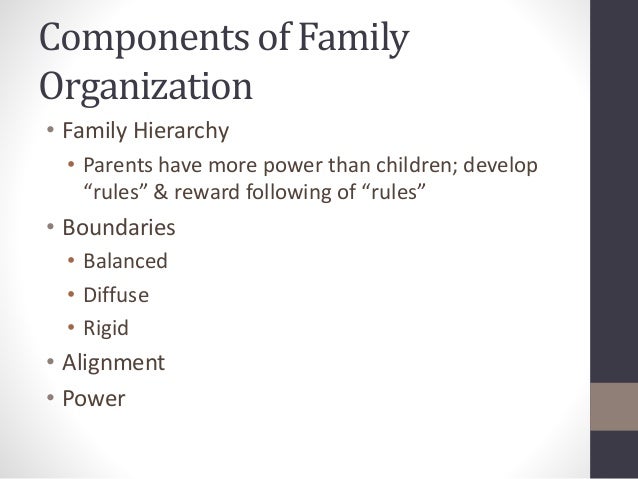 Components of Family Organization

• Family Hierarchy
  • Parents have more power than children; develop “rules” & reward following of “rules”
• Boundaries
  • Balanced
  • Diffuse
  • Rigid
• Alignment
• Power